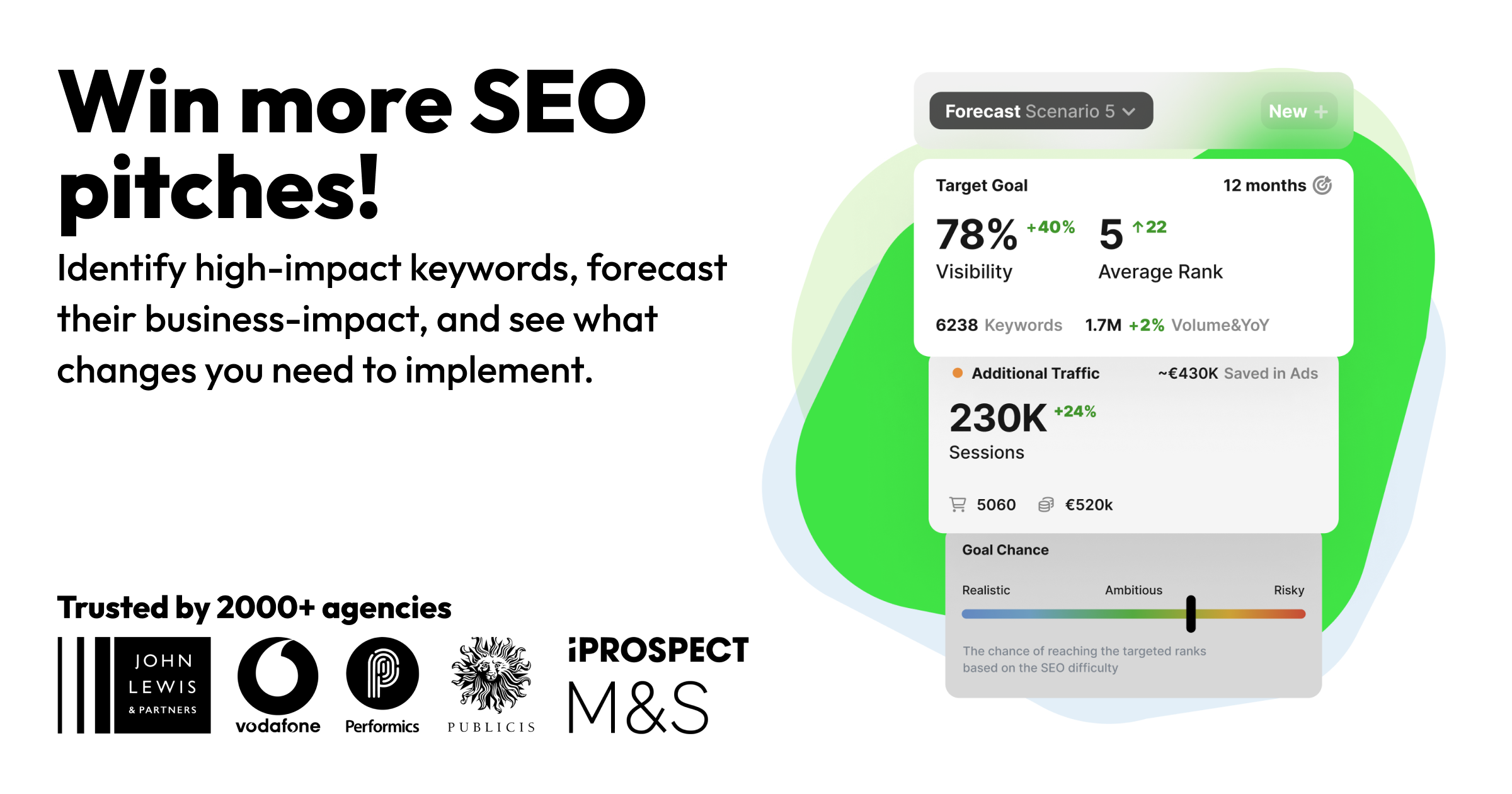 Win more SEO pitches!

Identify high-impact keywords, forecast their business-impact, and see what changes you need to implement.

Trusted by 2000+ agencies

JOHN LEWIS & PARTNERS

vodafone

Performics

PUBLICIS

iPROSPECT

M&S

Forecast Scenario 5

New +

Target Goal

12 months

78% +40%
Visibility

5 ↑22
Average Rank

6238 Keywords 1.7M +2% Volume&YoY

Additional Traffic

~€430K Saved in Ads

230K +24%
Sessions

5060 €520k

Goal Chance

Realistic Ambitious Risky

The chance of reaching the targeted ranks based on the SEO difficulty